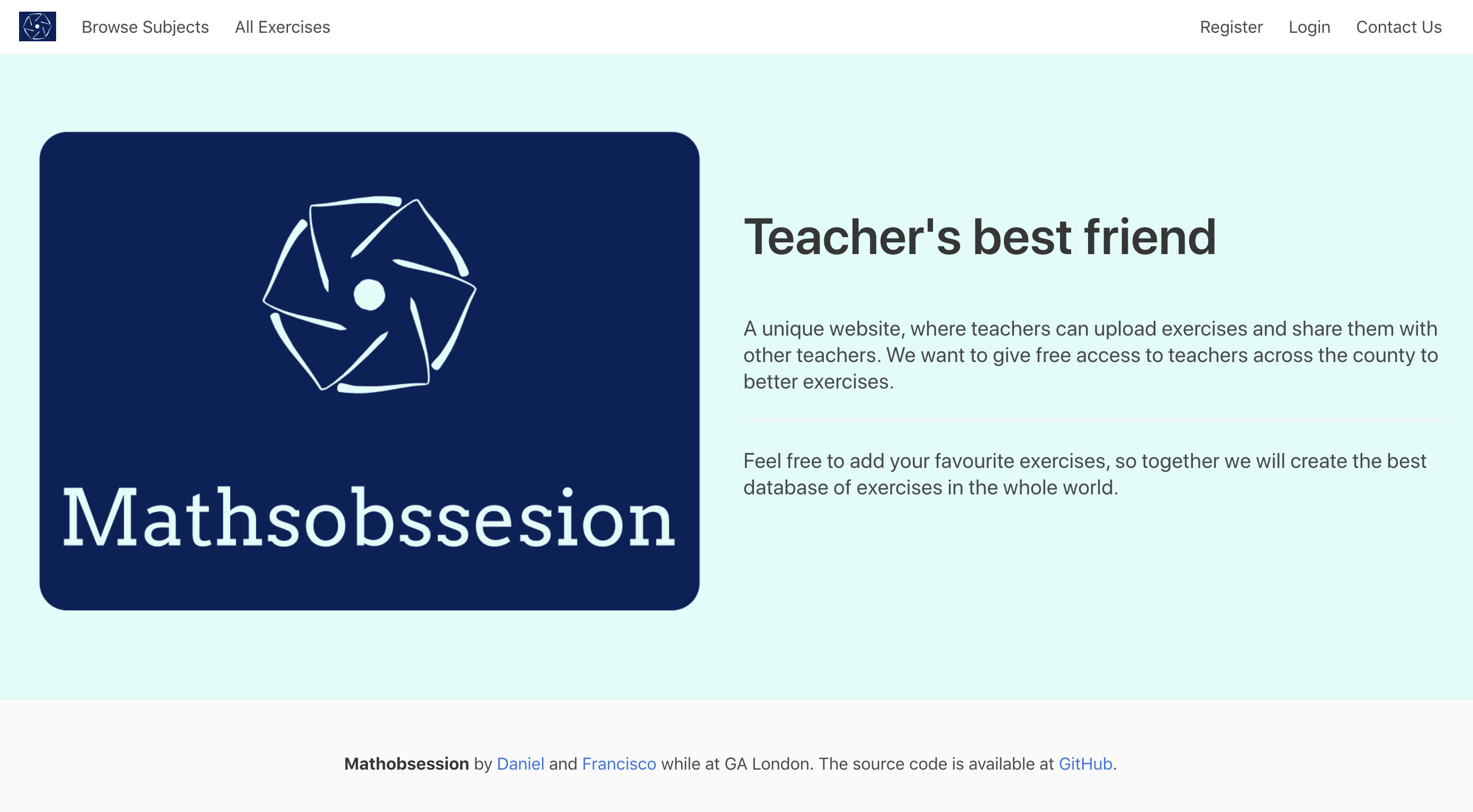 Browse Subjects All Exercises Register Login Contact Us

Mathsobssesion

Teacher's best friend

A unique website, where teachers can upload exercises and share them with other teachers. We want to give free access to teachers across the county to better exercises.

Feel free to add your favourite exercises, so together we will create the best database of exercises in the whole world.

Mathobsession by Daniel and Francisco while at GA London. The source code is available at GitHub.